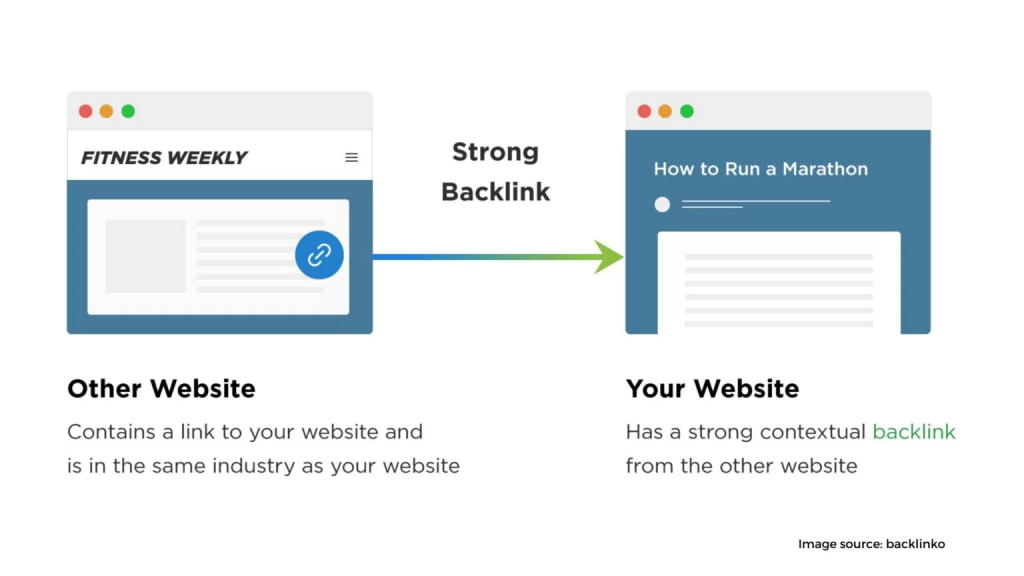 FITNESS WEEKLY

Strong Backlink

How to Run a Marathon

Other Website

Contains a link to your website and is in the same industry as your website

Your Website

Has a strong contextual backlink from the other website

Image source: backlinko